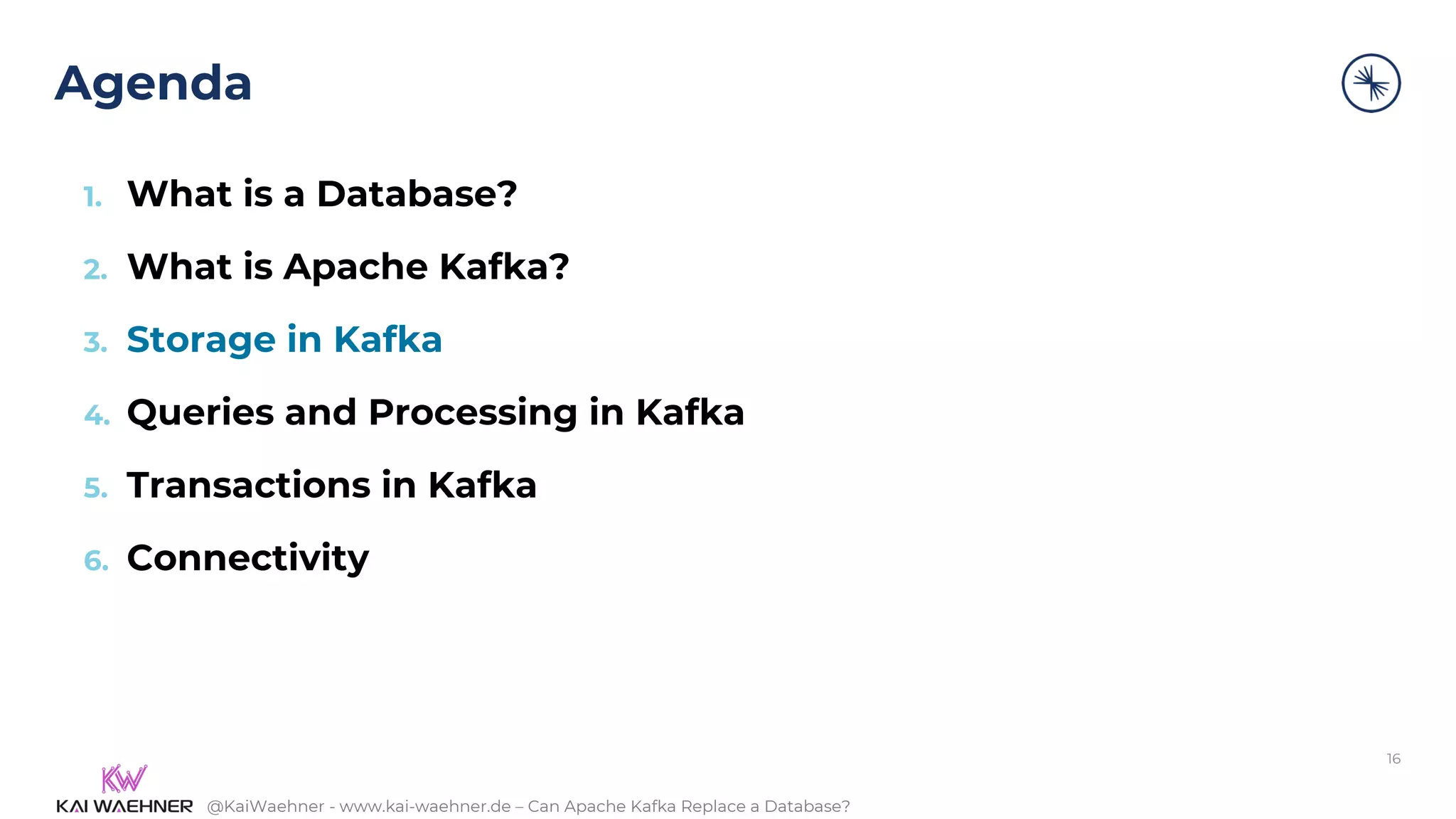 Agenda

1. What is a Database?
2. What is Apache Kafka?
3. Storage in Kafka
4. Queries and Processing in Kafka
5. Transactions in Kafka
6. Connectivity

16

KW
KAI WAEHNER @KaiWaehner - www.kai-waehner.de – Can Apache Kafka Replace a Database?